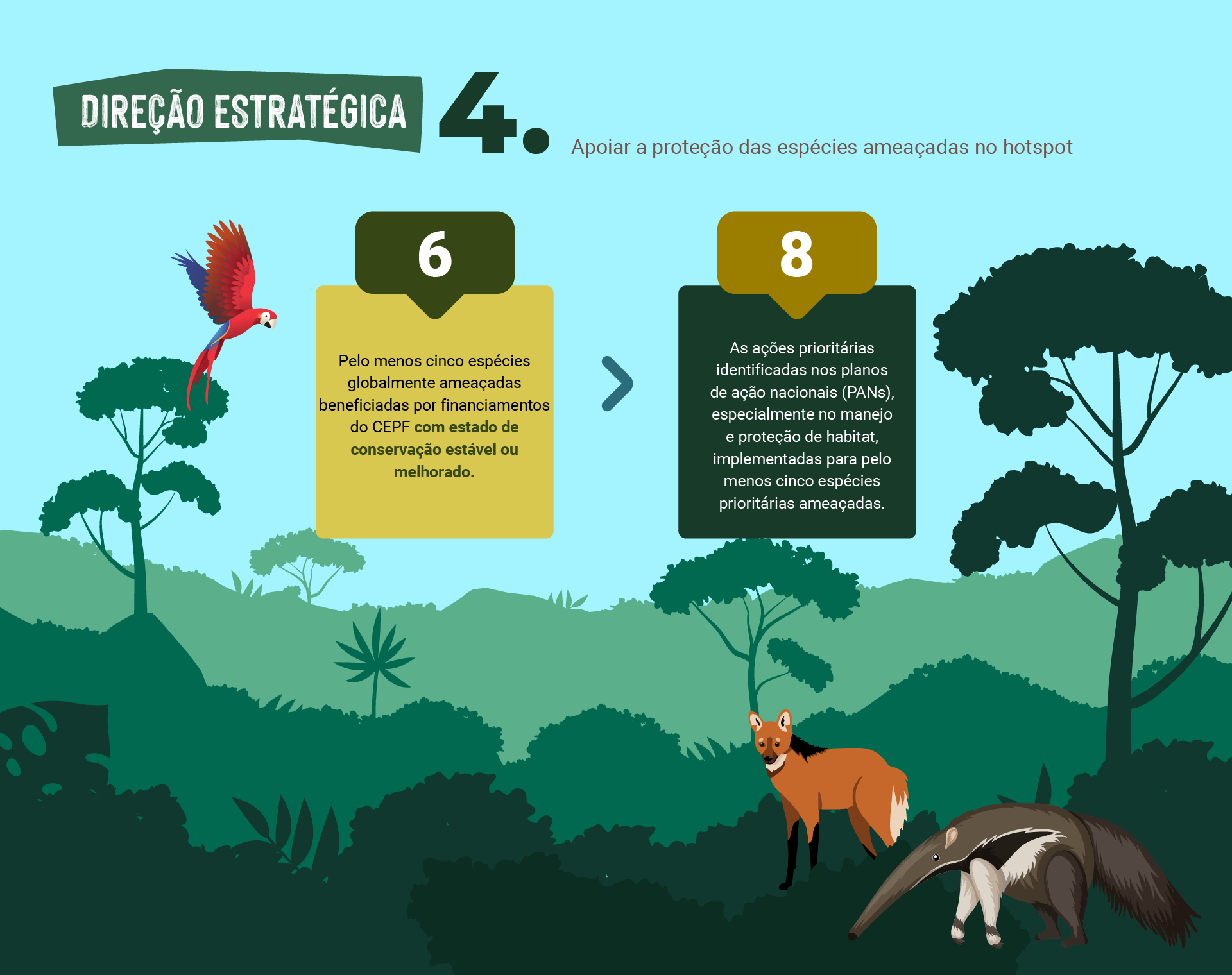 DIREÇÃO ESTRATÉGICA 4.

Apoiar a proteção das espécies ameaçadas no hotspot

6

Pelo menos cinco espécies globalmente ameaçadas beneficiadas por financiamentos do CEPF com estado de conservação estável ou melhorado.

8

As ações prioritárias identificadas nos planos de ação nacionais (PANs), especialmente no manejo e proteção de habitat, implementadas para pelo menos cinco espécies prioritárias ameaçadas.